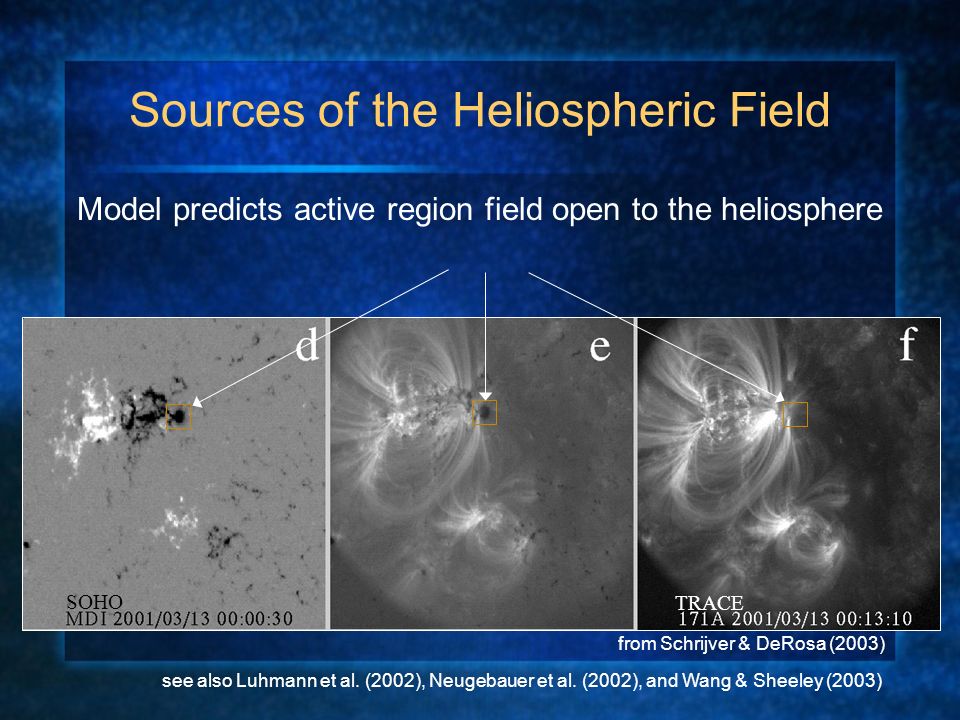 Sources of the Heliospheric Field

Model predicts active region field open to the heliosphere

d

e

f

SOHO
MDI 2001/03/13 00:00:30

TRACE
171A 2001/03/13 00:13:10

from Schrijver & DeRosa (2003)

see also Luhmann et al. (2002), Neugebauer et al. (2002), and Wang & Sheeley (2003)